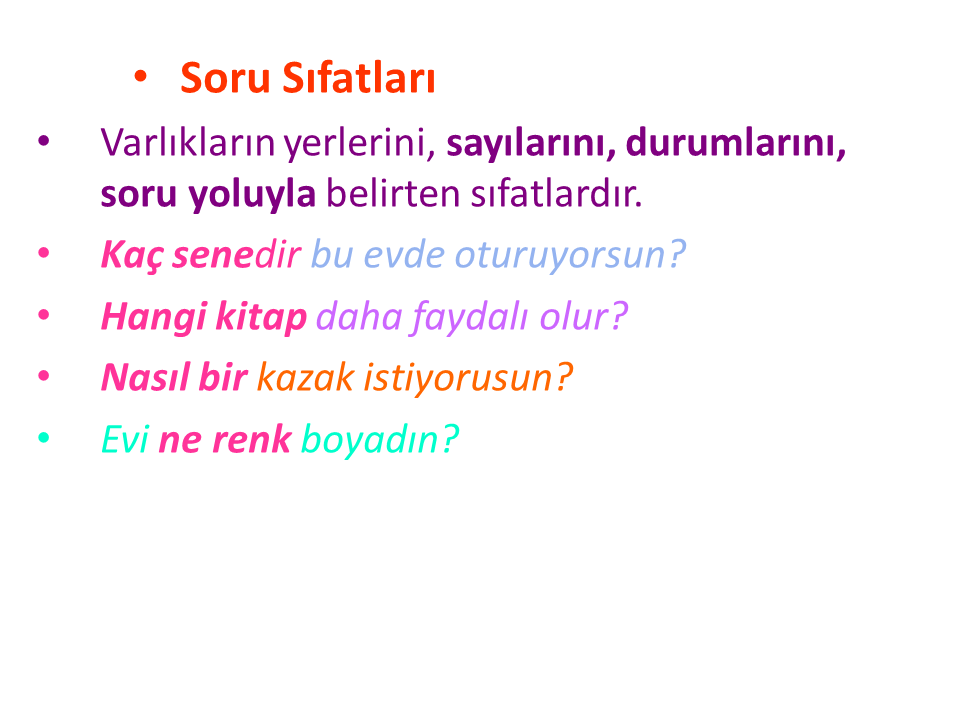 • Soru Sıfatları

• Varlıkların yerlerini, sayılarını, durumlarını, soru yoluyla belirten sıfatlardır.

• Kaç senedir bu evde oturuyorsun?

• Hangi kitap daha faydalı olur?

• Nasıl bir kazak istiyorusun?

• Evi ne renk boyadın?